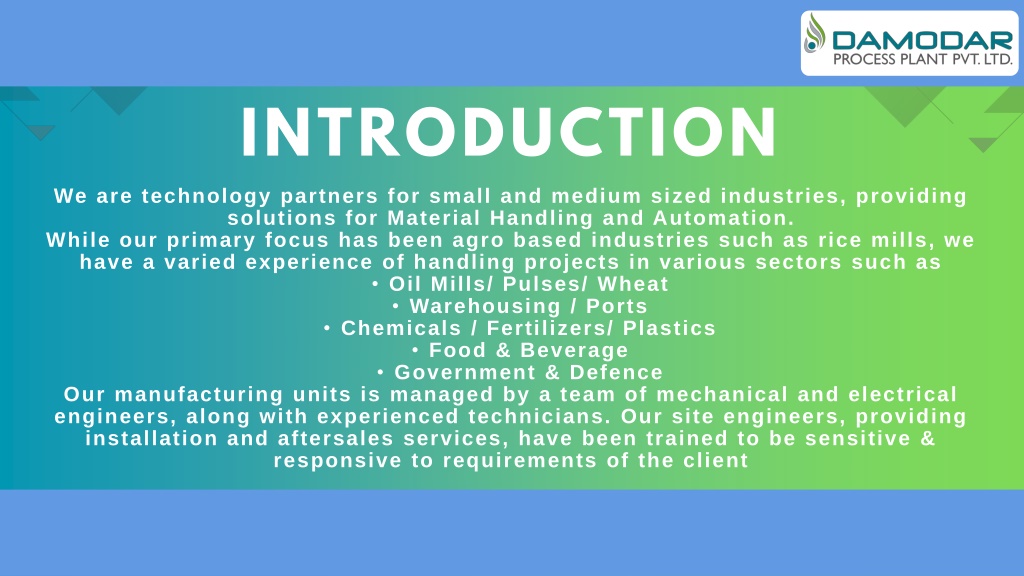 DAMODAR
PROCESS PLANT PVT. LTD.

INTRODUCTION

We are technology partners for small and medium sized industries, providing solutions for Material Handling and Automation.
While our primary focus has been agro based industries such as rice mills, we have a varied experience of handling projects in various sectors such as
• Oil Mills/ Pulses/ Wheat
• Warehousing / Ports
• Chemicals / Fertilizers/ Plastics
• Food & Beverage
• Government & Defence
Our manufacturing units is managed by a team of mechanical and electrical engineers, along with experienced technicians. Our site engineers, providing installation and aftersales services, have been trained to be sensitive & responsive to requirements of the client